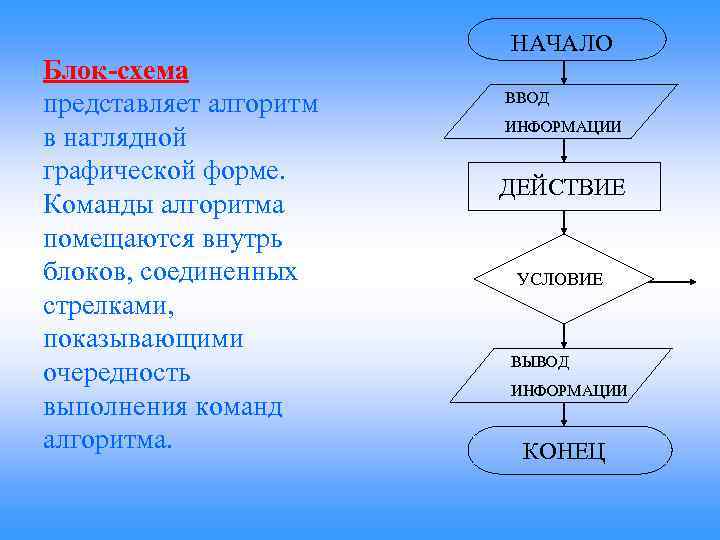 Блок-схема представляет алгоритм в наглядной графической форме. Команды алгоритма помещаются внутрь блоков, соединенных стрелками, показывающими очередность выполнения команд алгоритма.

НАЧАЛО

ВВОД ИНФОРМАЦИИ

ДЕЙСТВИЕ

УСЛОВИЕ

ВЫВОД ИНФОРМАЦИИ

КОНЕЦ